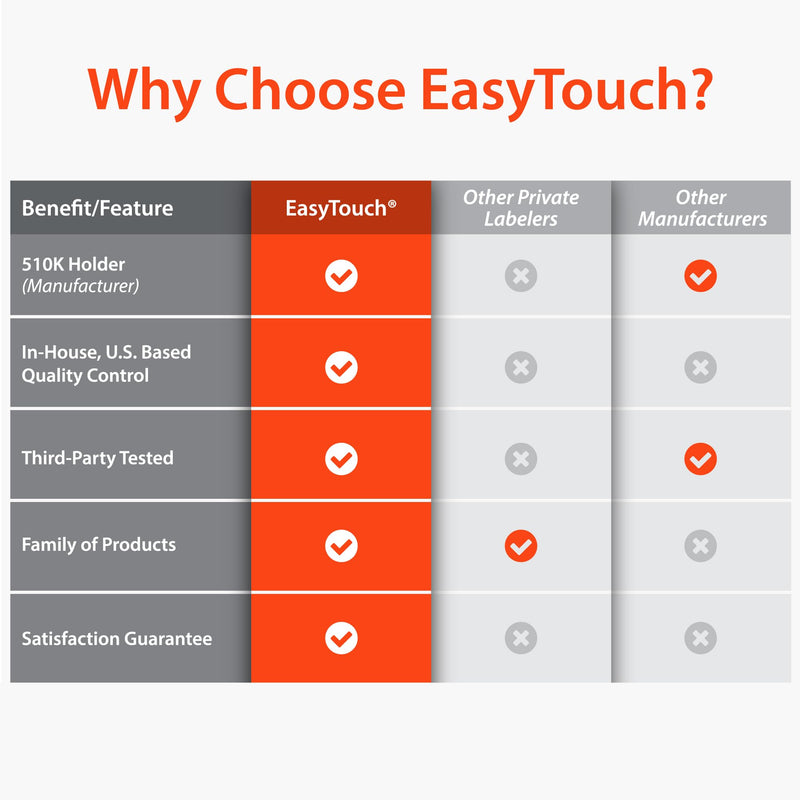 Why Choose EasyTouch?

| Benefit/Feature | EasyTouch® | Other Private Labelers | Other Manufacturers |
|---|---|---|---|
| 510K Holder (Manufacturer) | ✓ | ✗ | ✓ |
| In-House, U.S. Based Quality Control | ✓ | ✗ | ✗ |
| Third-Party Tested | ✓ | ✗ | ✓ |
| Family of Products | ✓ | ✓ | ✗ |
| Satisfaction Guarantee | ✓ | ✗ | ✗ |